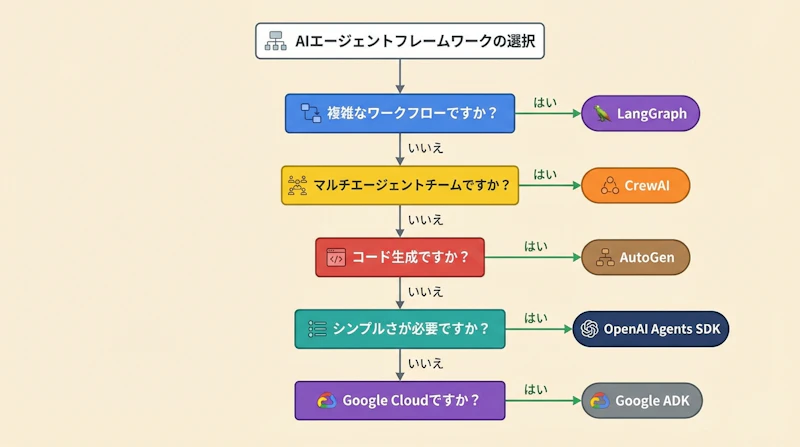 AIエージェントフレームワークの選択

複雑なワークフローですか？

はい

LangGraph

いいえ

マルチエージェントチームですか？

はい

CrewAI

いいえ

コード生成ですか？

はい

AutoGen

いいえ

シンプルさが必要ですか？

はい

OpenAI Agents SDK

いいえ

Google Cloudですか？

はい

Google ADK